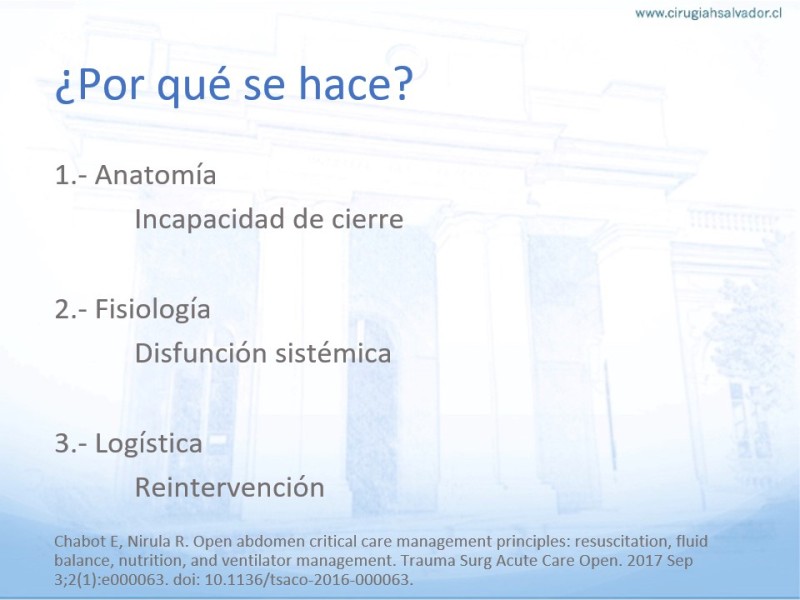 www.cirugiahsalvador.cl

¿Por qué se hace?

1.- Anatomía

Incapacidad de cierre

2.- Fisiología

Disfunción sistémica

3.- Logística

Reintervención

Chabot E, Nirula R. Open abdomen critical care management principles: resuscitation, fluid balance, nutrition, and ventilator management. Trauma Surg Acute Care Open. 2017 Sep 3;2(1):e000063. doi: 10.1136/tsaco-2016-000063.